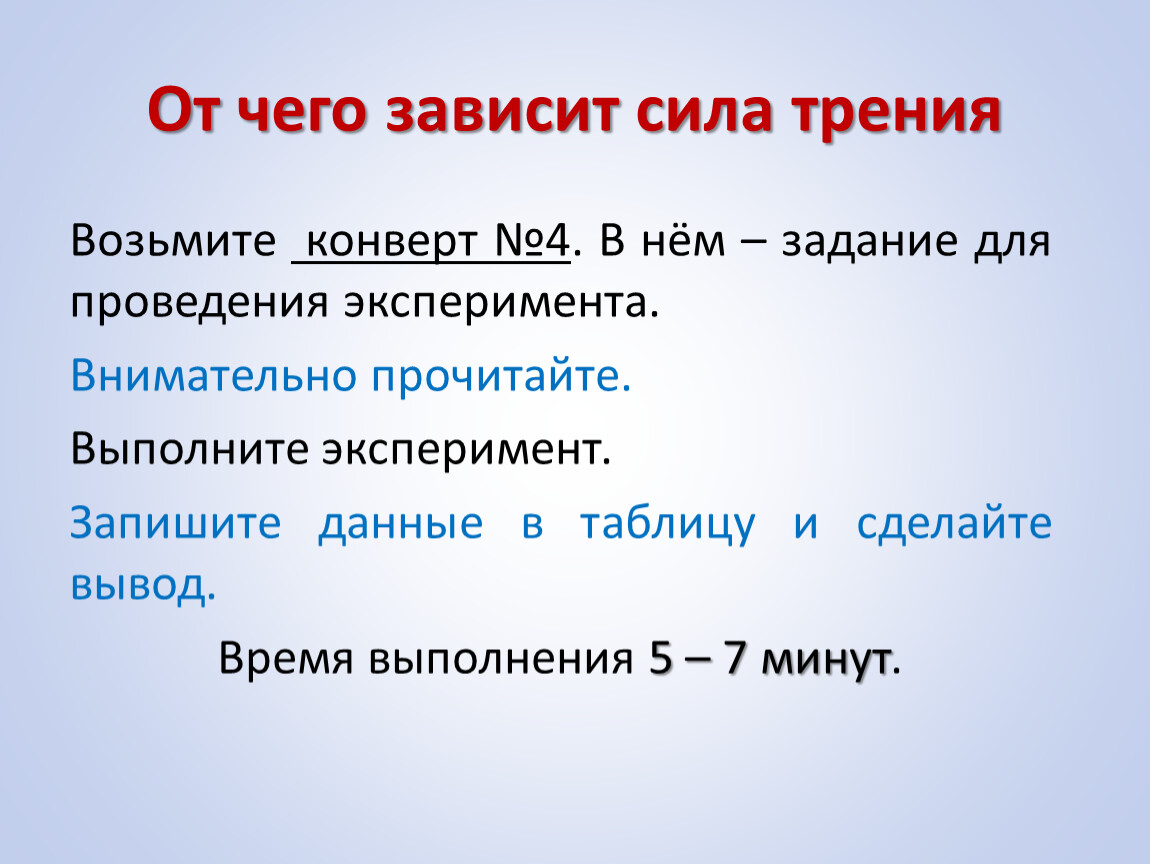 От чего зависит сила трения

Возьмите конверт №4. В нём – задание для проведения эксперимента.

Внимательно прочитайте.

Выполните эксперимент.

Запишите данные в таблицу и сделайте вывод.

Время выполнения 5 – 7 минут.